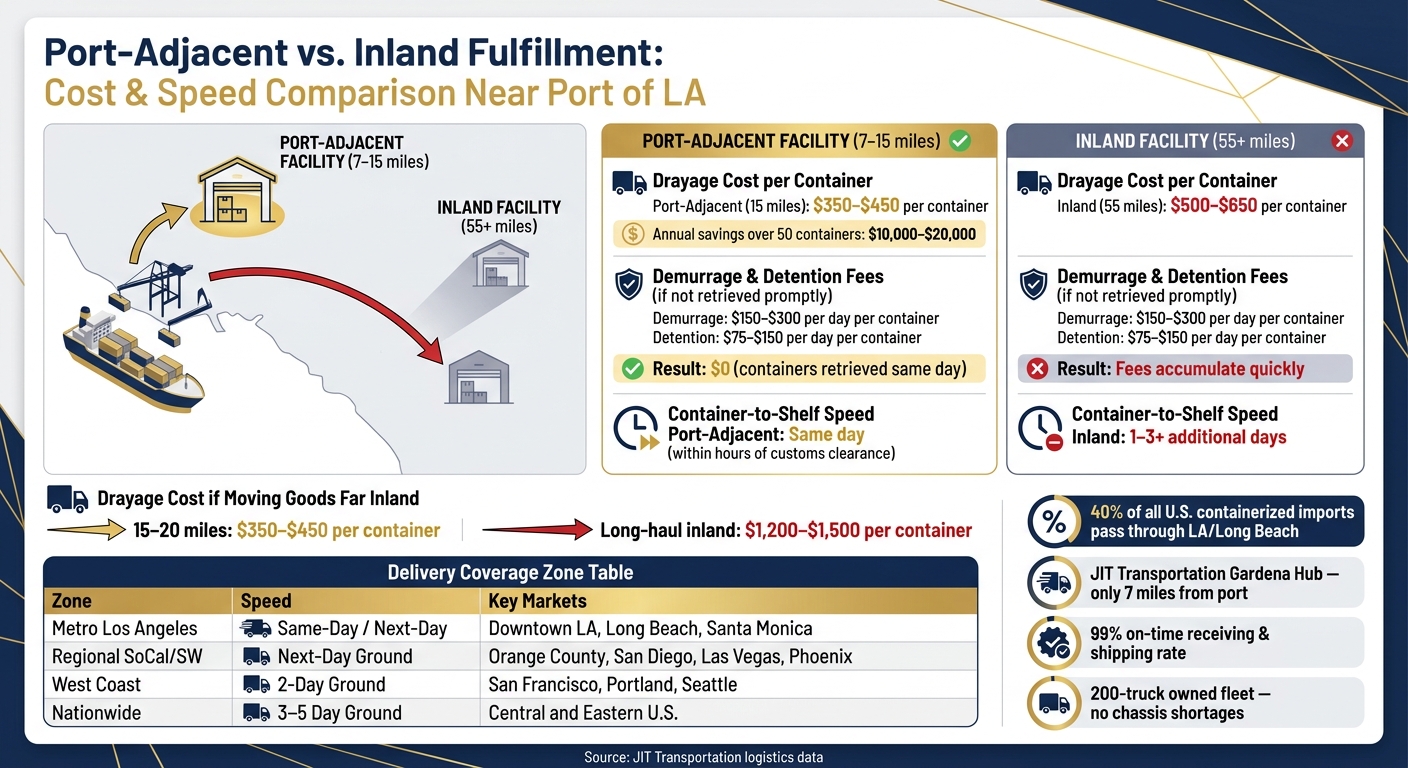 Port-Adjacent vs. Inland Fulfillment:
Cost & Speed Comparison Near Port of LA

PORT-ADJACENT FACILITY (7–15 miles)

INLAND FACILITY (55+ miles)

PORT-ADJACENT FACILITY (7–15 miles)

Drayage Cost per Container
Port-Adjacent (15 miles): $350–$450 per container
Annual savings over 50 containers: $10,000–$20,000

Demurrage & Detention Fees
(if not retrieved promptly)
Demurrage: $150–$300 per day per container
Detention: $75–$150 per day per container

Result: $0 (containers retrieved same day)

Container-to-Shelf Speed
Port-Adjacent: Same day
(within hours of customs clearance)

INLAND FACILITY (55+ miles)

Drayage Cost per Container
Inland (55 miles): $500–$650 per container

Demurrage & Detention Fees
(if not retrieved promptly)
Demurrage: $150–$300 per day per container
Detention: $75–$150 per day per container

Result: Fees accumulate quickly

Container-to-Shelf Speed
Inland: 1–3+ additional days

Drayage Cost if Moving Goods Far Inland
15–20 miles: $350–$450 per container
Long-haul inland: $1,200–$1,500 per container

Delivery Coverage Zone Table

| Zone | Speed | Key Markets |
|---|---|---|
| Metro Los Angeles | Same-Day / Next-Day | Downtown LA, Long Beach, Santa Monica |
| Regional SoCal/SW | Next-Day Ground | Orange County, San Diego, Las Vegas, Phoenix |
| West Coast | 2-Day Ground | San Francisco, Portland, Seattle |
| Nationwide | 3–5 Day Ground | Central and Eastern U.S. |

40% of all U.S. containerized imports pass through LA/Long Beach

JIT Transportation Gardena Hub — only 7 miles from port

99% on-time receiving & shipping rate

200-truck owned fleet — no chassis shortages

Source: JIT Transportation logistics data